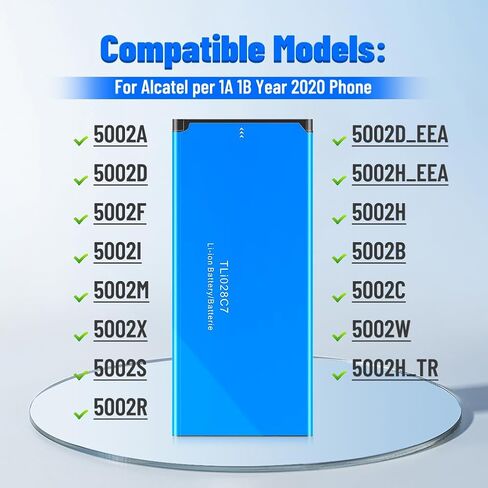 Compatible Models:

For Alcatel per 1A 1B Year 2020 Phone

5002A
5002D
5002F
5002I
5002M
5002X
5002S
5002R

TLi028C7
Li-ion Battery/Batterie

5002D_EEA
5002H_EEA
5002H
5002B
5002C
5002W
5002H_TR